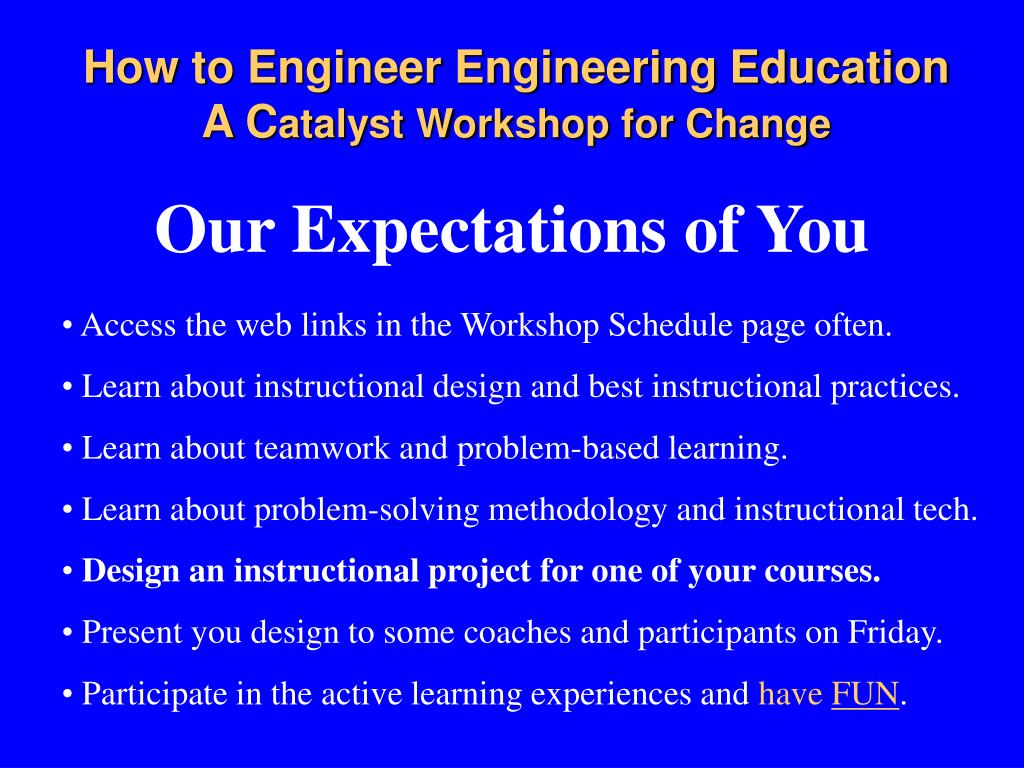 How to Engineer Engineering Education
A Catalyst Workshop for Change

Our Expectations of You

• Access the web links in the Workshop Schedule page often.

• Learn about instructional design and best instructional practices.

• Learn about teamwork and problem-based learning.

• Learn about problem-solving methodology and instructional tech.

• Design an instructional project for one of your courses.

• Present you design to some coaches and participants on Friday.

• Participate in the active learning experiences and have FUN.